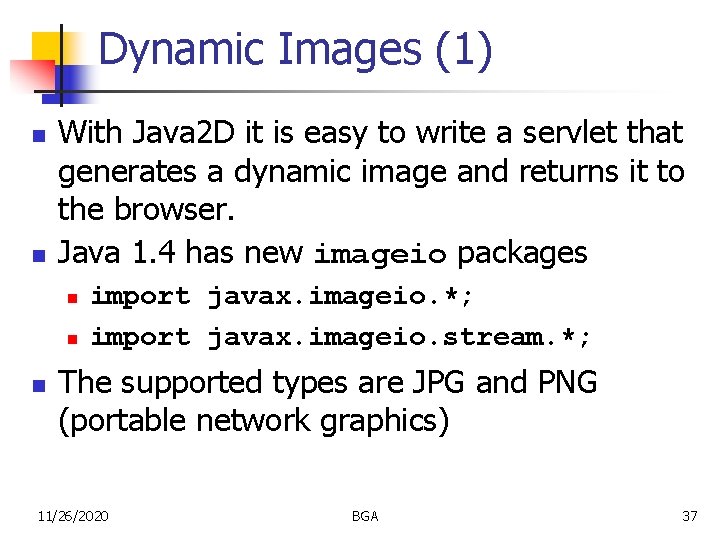 Dynamic Images (1)

With Java2D it is easy to write a servlet that generates a dynamic image and returns it to the browser.

Java 1.4 has new imageio packages

import javax.imageio.*;

import javax.imageio.stream.*;

The supported types are JPG and PNG (portable network graphics)

11/26/2020 BGA 37